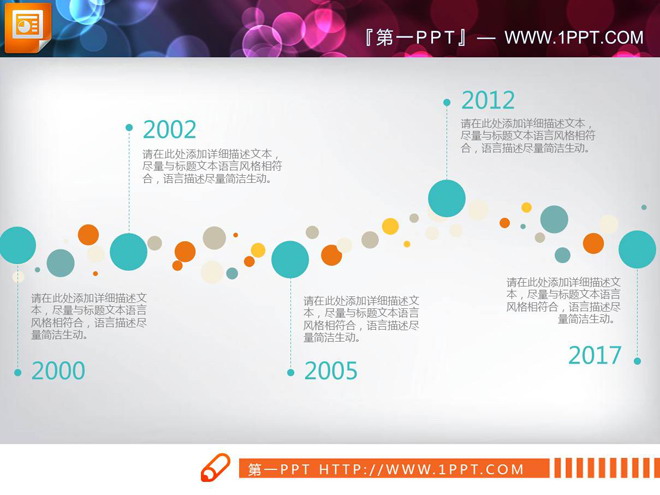 『第一PPT』— WWW.1PPT.COM

2002

请在此处添加详细描述文本，尽量与标题文本语言风格相符合，语言描述尽量简洁生动。

2012

请在此处添加详细描述文本，尽量与标题文本语言风格相符合，语言描述尽量简洁生动。

请在此处添加详细描述文本，尽量与标题文本语言风格相符合，语言描述尽量简洁生动。

2000

请在此处添加详细描述文本，尽量与标题文本语言风格相符合，语言描述尽量简洁生动。

2005

请在此处添加详细描述文本，尽量与标题文本语言风格相符合，语言描述尽量简洁生动。

2017

第一PPT HTTP://WWW.1PPT.COM